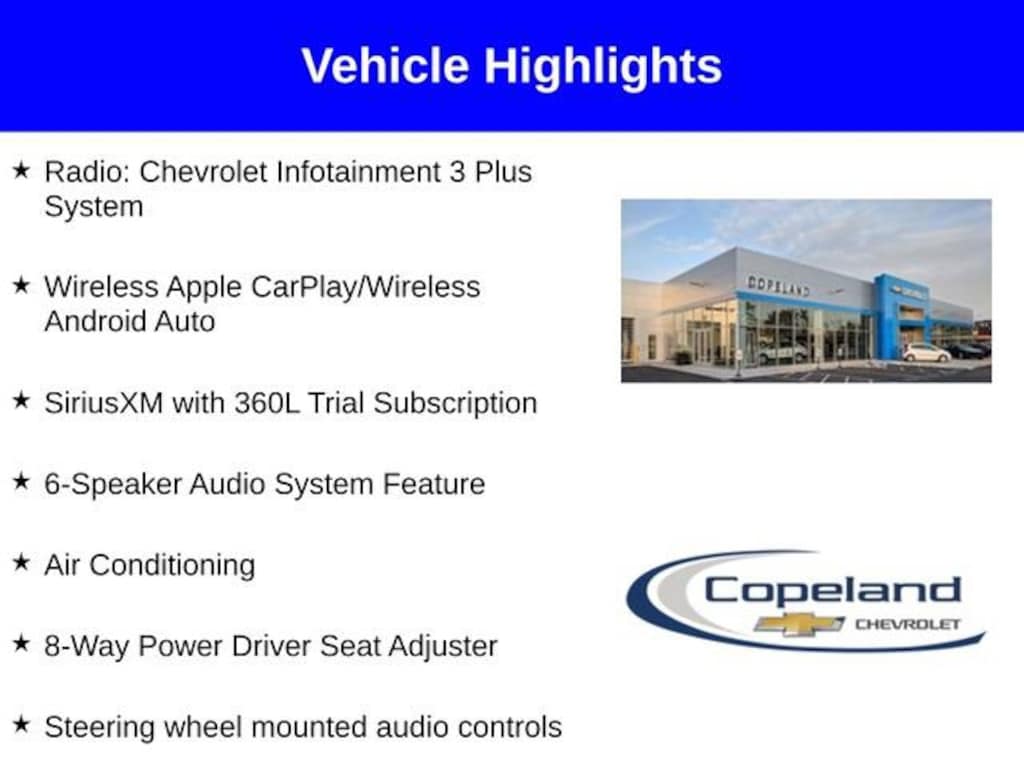 Vehicle Highlights

★ Radio: Chevrolet Infotainment 3 Plus System

★ Wireless Apple CarPlay/Wireless Android Auto

★ SiriusXM with 360L Trial Subscription

★ 6-Speaker Audio System Feature

★ Air Conditioning

★ 8-Way Power Driver Seat Adjuster

★ Steering wheel mounted audio controls

COPELAND

Copeland CHEVROLET